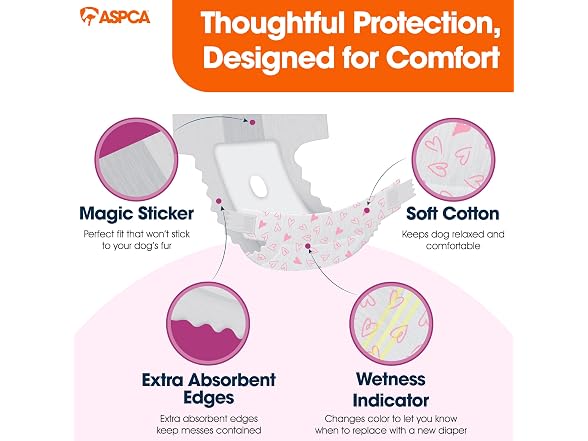 ASPCA

Thoughtful Protection, Designed for Comfort

Magic Sticker

Perfect fit that won't stick to your dog's fur

Soft Cotton

Keeps dog relaxed and comfortable

Extra Absorbent Edges

Extra absorbent edges keep messes contained

Wetness Indicator

Changes color to let you know when to replace with a new diaper